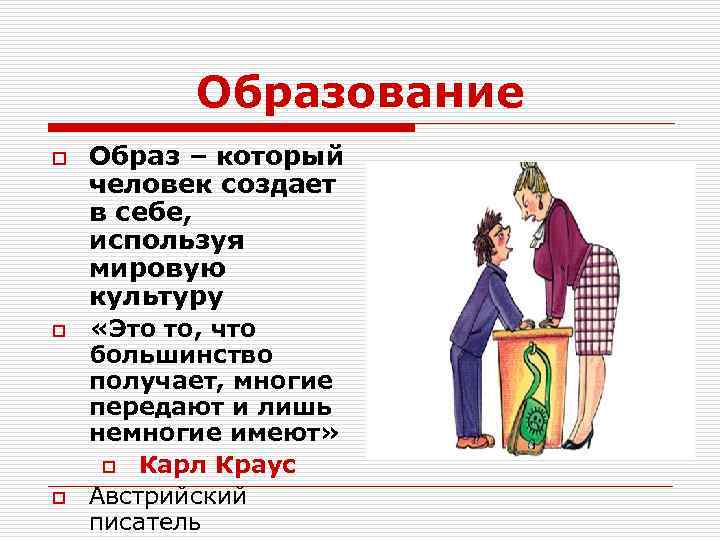 Образование

Образ – который человек создает в себе, используя мировую культуру

«Это то, что большинство получает, многие передают и лишь немногие имеют»

Карл Краус

Австрийский писатель